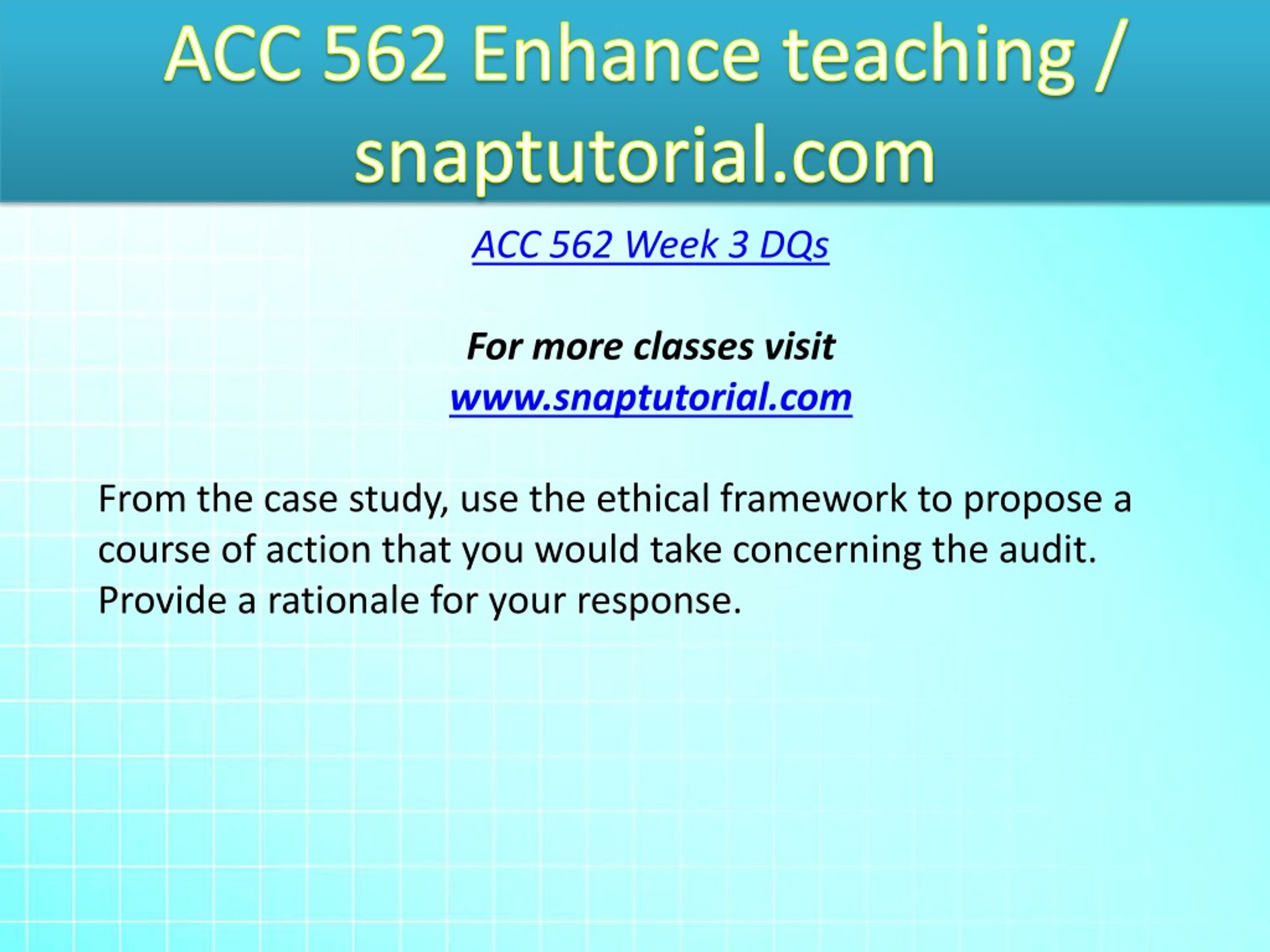 ACC 562 Enhance teaching / snaptutorial.com

ACC 562 Week 3 DQs

For more classes visit
www.snaptutorial.com

From the case study, use the ethical framework to propose a course of action that you would take concerning the audit. Provide a rationale for your response.